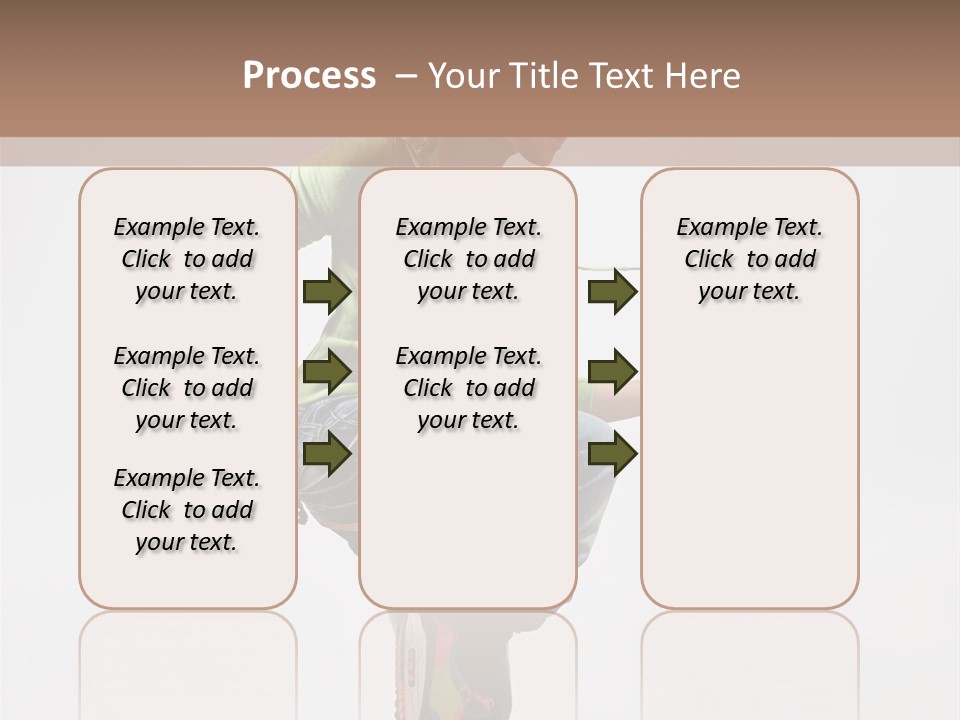 Process – Your Title Text Here

Example Text. Click to add your text.

Example Text. Click to add your text.

Example Text. Click to add your text.

Example Text. Click to add your text.

Example Text. Click to add your text.

Example Text. Click to add your text.